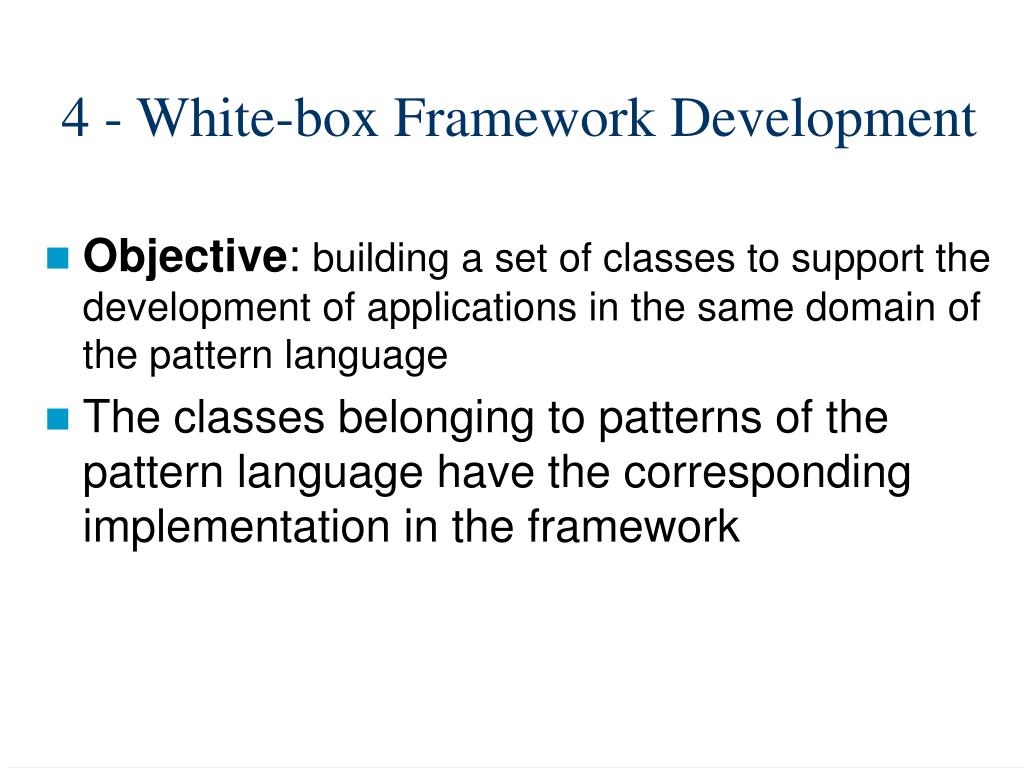 4 - White-box Framework Development

Objective: building a set of classes to support the development of applications in the same domain of the pattern language

The classes belonging to patterns of the pattern language have the corresponding implementation in the framework